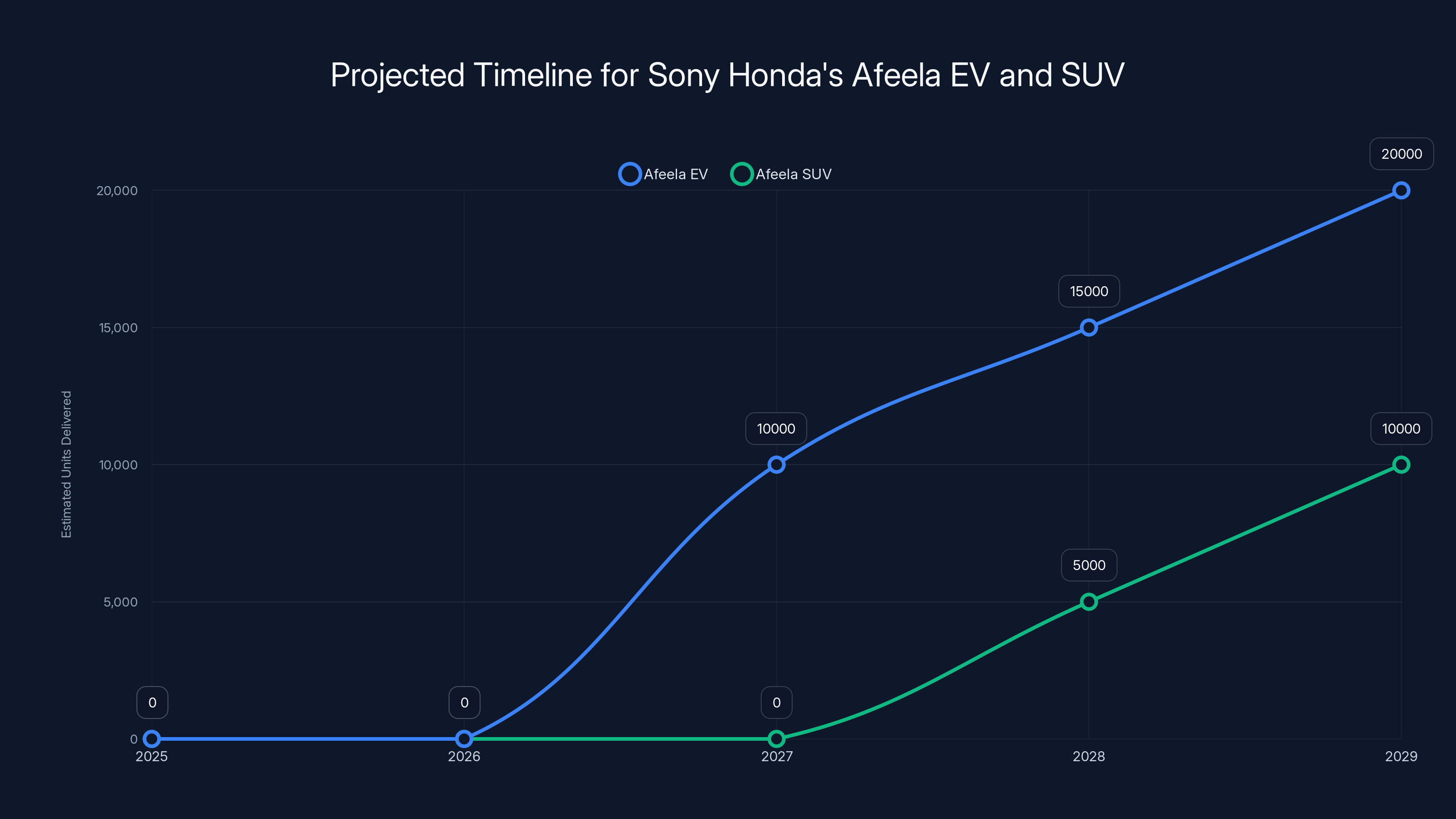 Projected Timeline for Sony Honda's Afeela EV and SUV

Afeela EV
Afeela SUV

Estimated Units Delivered

20,000
15,000
10,000
5,000
0

20000
15000
10000
10000
5000
0
0
0

2025
2026
2027
2028
2029